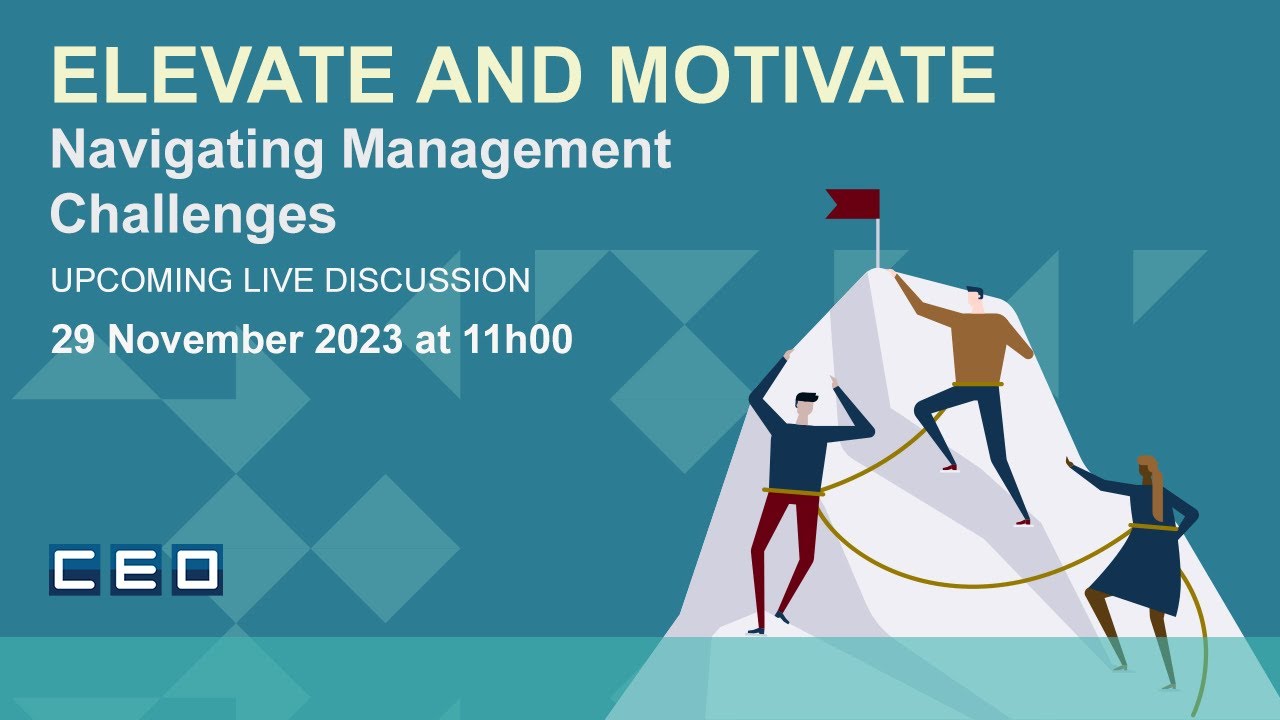 ELEVATE AND MOTIVATE

Navigating Management Challenges

UPCOMING LIVE DISCUSSION

29 November 2023 at 11h00

CEO